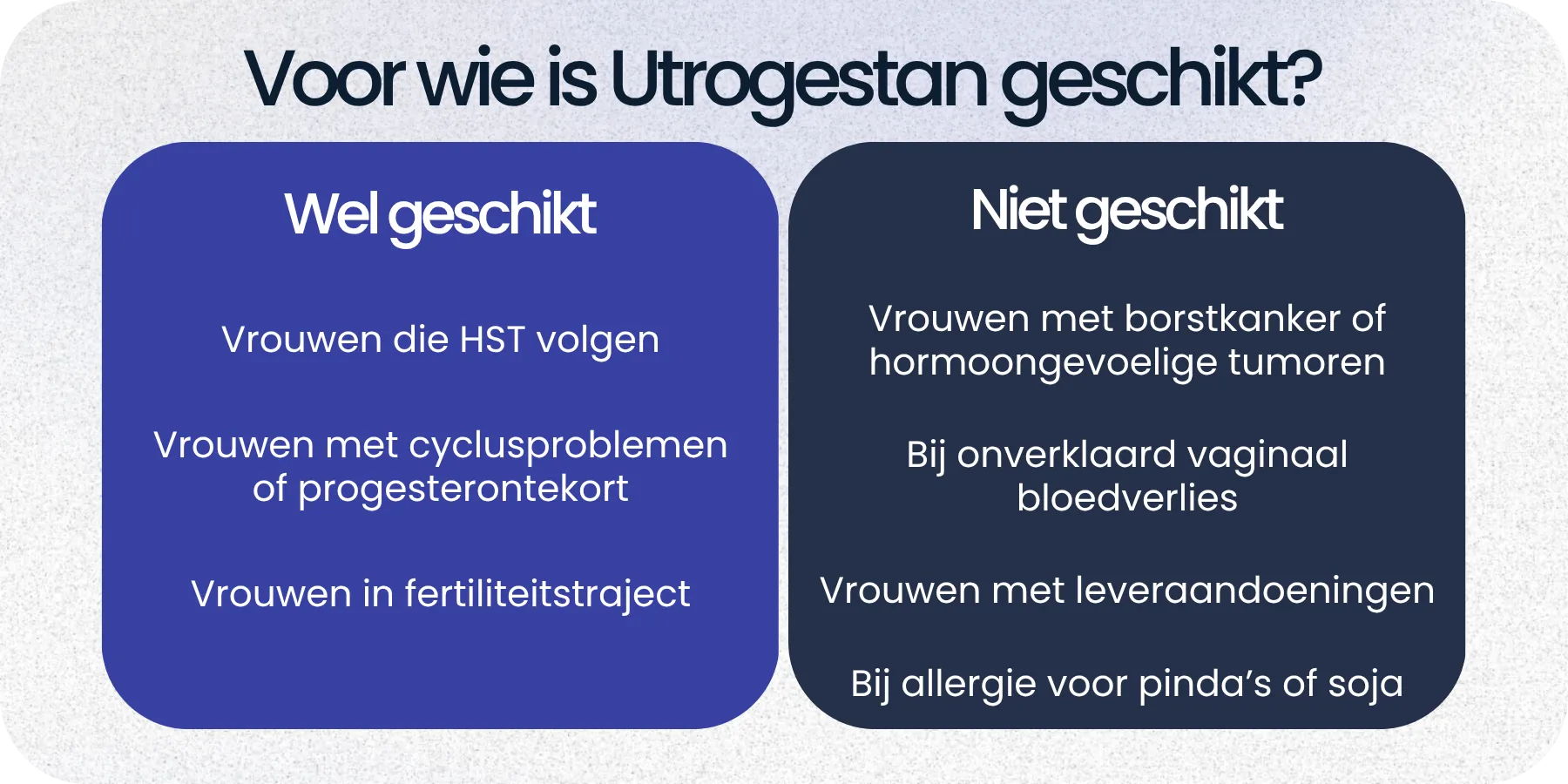 Voor wie is Utrogestan geschikt?

Wel geschikt

Vrouwen die HST volgen

Vrouwen met cyclusproblemen of progesterontekort

Vrouwen in fertiliteitstraject

Niet geschikt

Vrouwen met borstkanker of hormoongevoelige tumoren

Bij onverklaard vaginaal bloedverlies

Vrouwen met leveraandoeningen

Bij allergie voor pinda's of soja